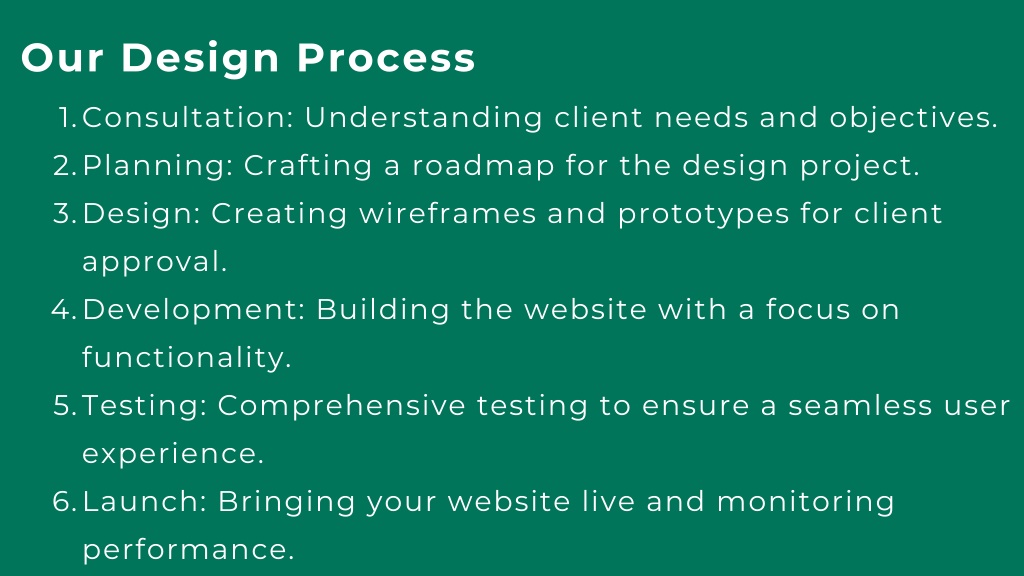 Our Design Process

1. Consultation: Understanding client needs and objectives.
2. Planning: Crafting a roadmap for the design project.
3. Design: Creating wireframes and prototypes for client approval.
4. Development: Building the website with a focus on functionality.
5. Testing: Comprehensive testing to ensure a seamless user experience.
6. Launch: Bringing your website live and monitoring performance.